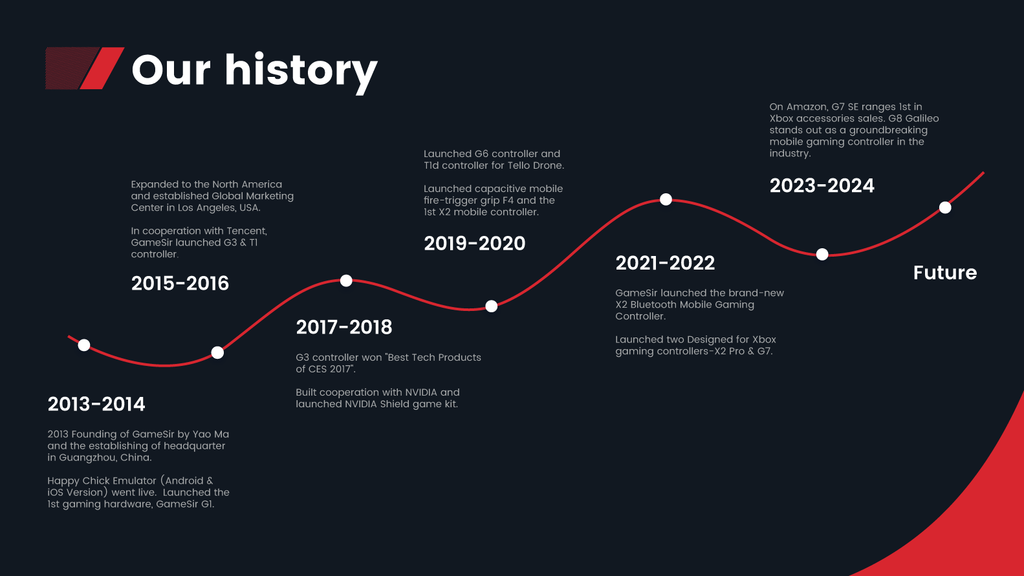 Our history

2013-2014

2013 Founding of GameSir by Yao Ma and the establishing of headquarter in Guangzhou, China.

Happy Chick Emulator (Android & iOS Version) went live. Launched the 1st gaming hardware, GameSir G1.

Expanded to the North America and established Global Marketing Center in Los Angeles, USA.

In cooperation with Tencent, GameSir launched G3 & T1 controller.

2015-2016

2017-2018

G3 controller won "Best Tech Products of CES 2017".

Built cooperation with NVIDIA and launched NVIDIA Shield game kit.

Launched G6 controller and T1d controller for Tello Drone.

Launched capacitive mobile fire-trigger grip F4 and the 1st X2 mobile controller.

2019-2020

2021-2022

GameSir launched the brand-new X2 Bluetooth Mobile Gaming Controller.

Launched two Designed for Xbox gaming controllers-X2 Pro & G7.

On Amazon, G7 SE ranges 1st in Xbox accessories sales. G8 Galileo stands out as a groundbreaking mobile gaming controller in the industry.

2023-2024

Future